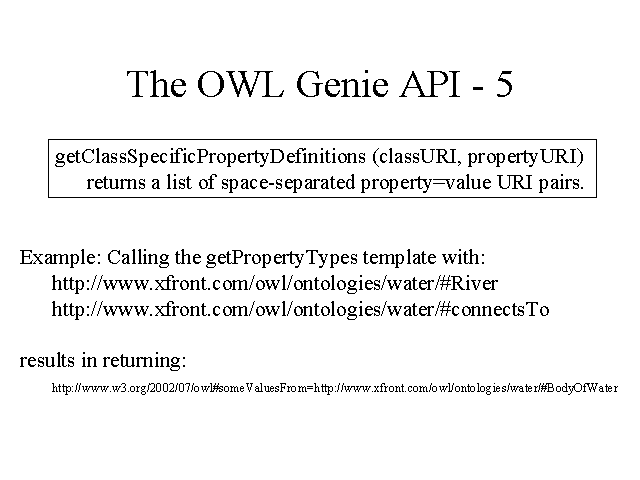 The OWL Genie API - 5

getClassSpecificPropertyDefinitions (classURI, propertyURI)
returns a list of space-separated property=value URI pairs.

Example: Calling the getPropertyTypes template with:
http://www.xfront.com/owl/ontologies/water/#River
http://www.xfront.com/owl/ontologies/water/#connectsTo

results in returning:
http://www.w3.org/2002/07/owl#someValuesFrom=http://www.xfront.com/owl/ontologies/water/#BodyOfWater